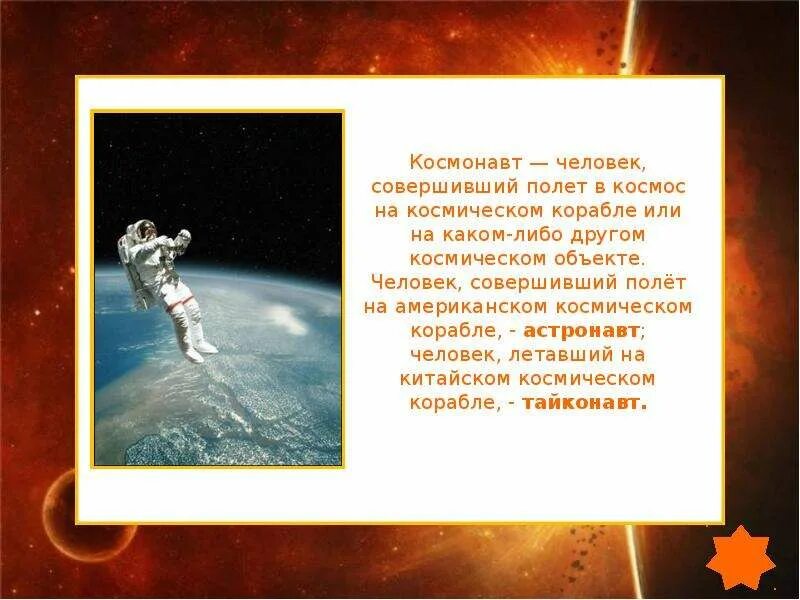 Космонавт — человек, совершивший полет в космос на космическом корабле или на каком-либо другом космическом объекте. Человек, совершивший полёт на американском космическом корабле, - астронавт; человек, летавший на китайском космическом корабле, - тайконавт.